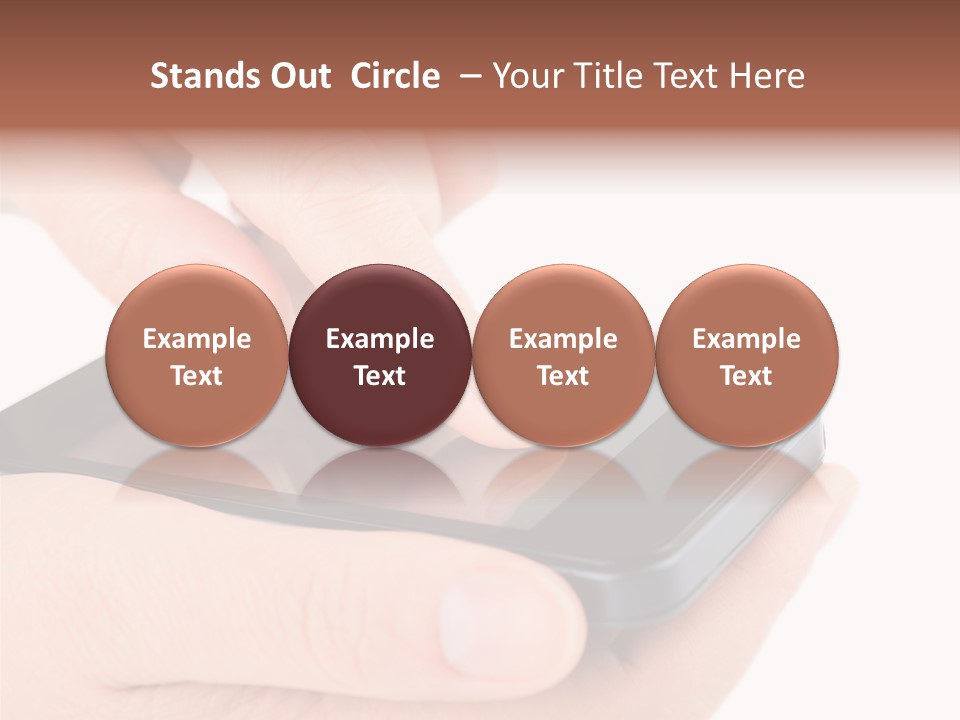 Stands Out  Circle  – Your Title Text Here

Example Text

Example Text

Example Text

Example Text